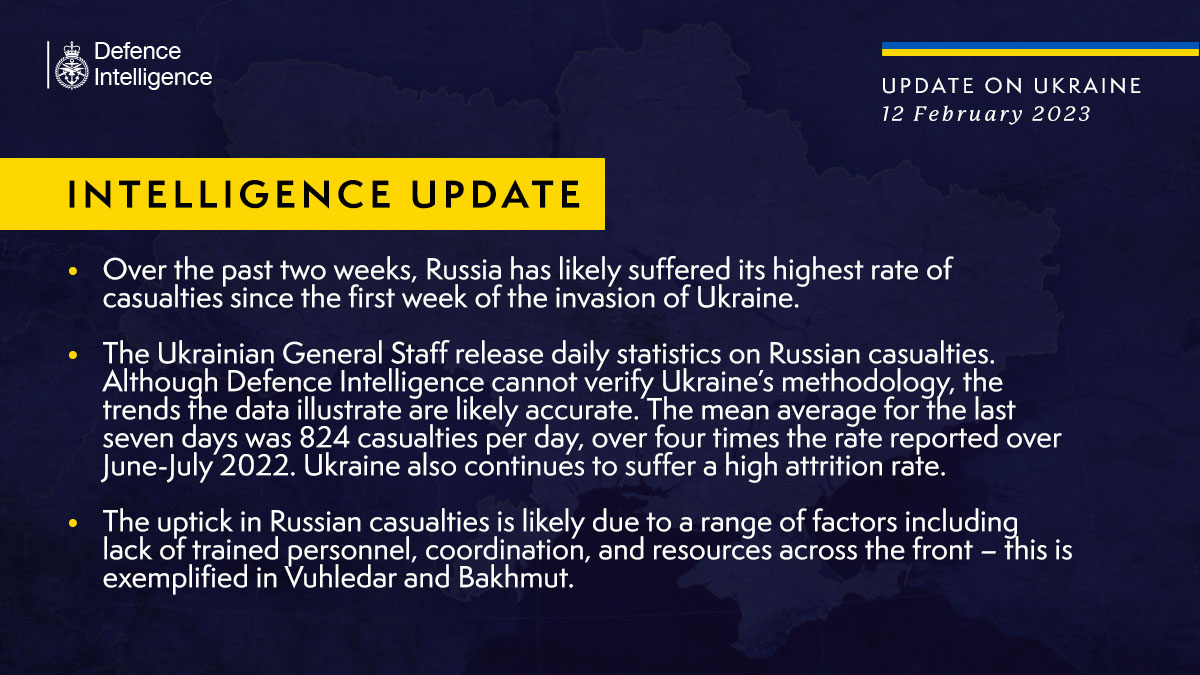 Defence Intelligence

UPDATE ON UKRAINE
12 February 2023

INTELLIGENCE UPDATE

• Over the past two weeks, Russia has likely suffered its highest rate of casualties since the first week of the invasion of Ukraine.

• The Ukrainian General Staff release daily statistics on Russian casualties. Although Defence Intelligence cannot verify Ukraine's methodology, the trends the data illustrate are likely accurate. The mean average for the last seven days was 824 casualties per day, over four times the rate reported over June-July 2022. Ukraine also continues to suffer a high attrition rate.

• The uptick in Russian casualties is likely due to a range of factors including lack of trained personnel, coordination, and resources across the front – this is exemplified in Vuhledar and Bakhmut.